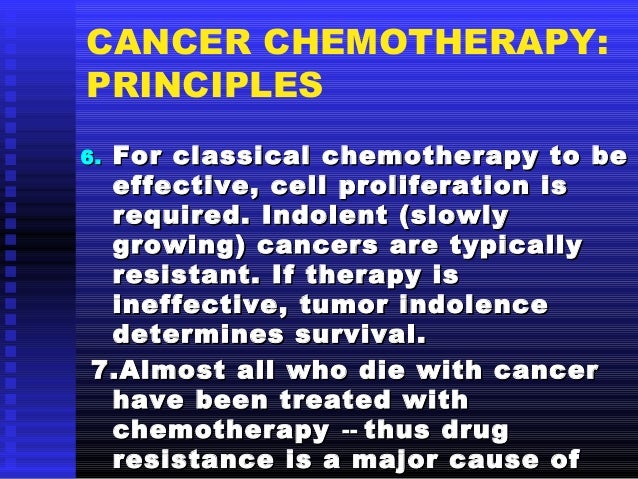 CANCER CHEMOTHERAPY: PRINCIPLES

6. For classical chemotherapy to be effective, cell proliferation is required. Indolent (slowly growing) cancers are typically resistant. If therapy is ineffective, tumor indolence determines survival.

7.Almost all who die with cancer have been treated with chemotherapy -- thus drug resistance is a major cause of